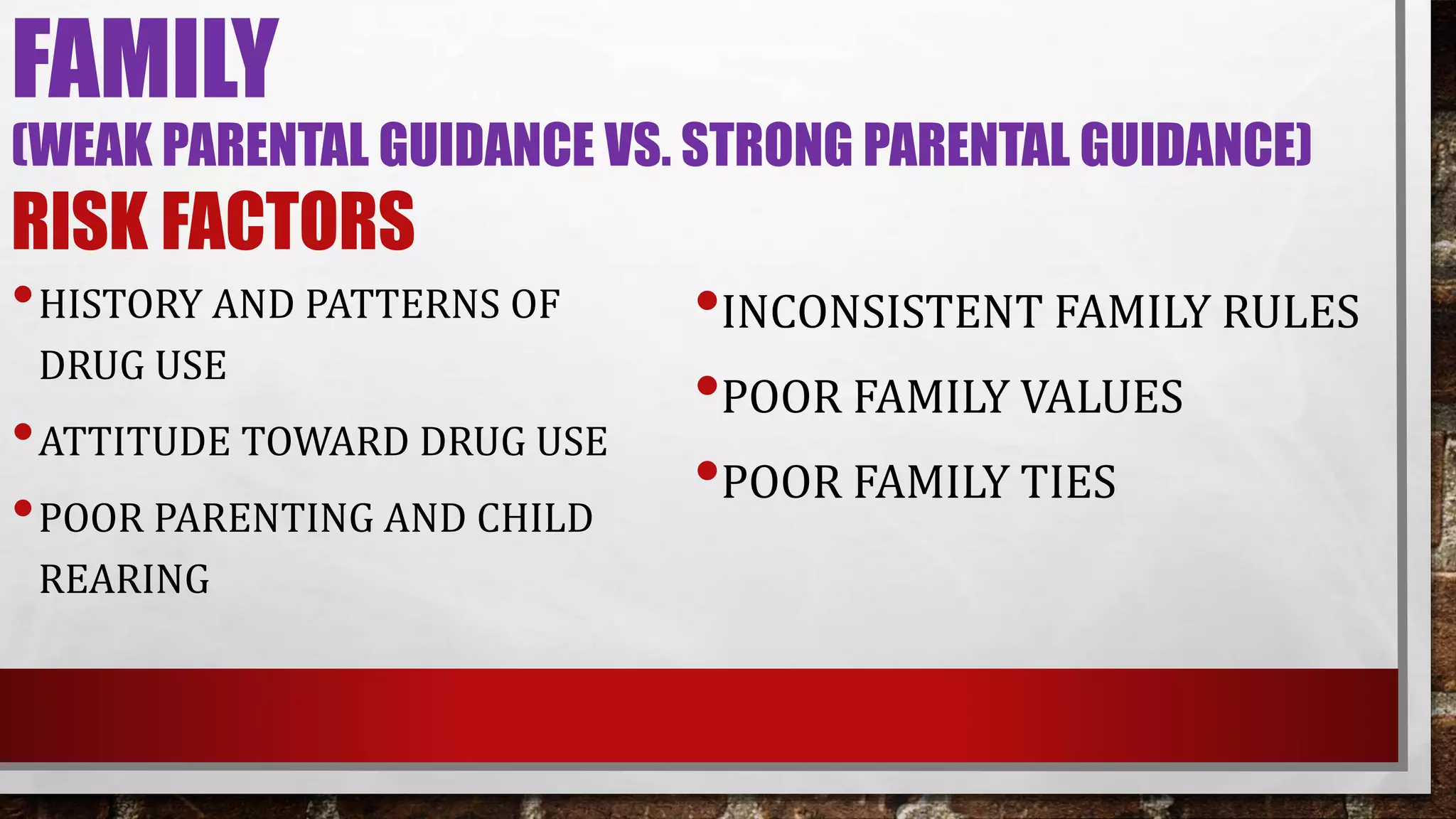 FAMILY
(WEAK PARENTAL GUIDANCE VS. STRONG PARENTAL GUIDANCE)
RISK FACTORS

• HISTORY AND PATTERNS OF DRUG USE
• ATTITUDE TOWARD DRUG USE
• POOR PARENTING AND CHILD REARING

• INCONSISTENT FAMILY RULES
• POOR FAMILY VALUES
• POOR FAMILY TIES